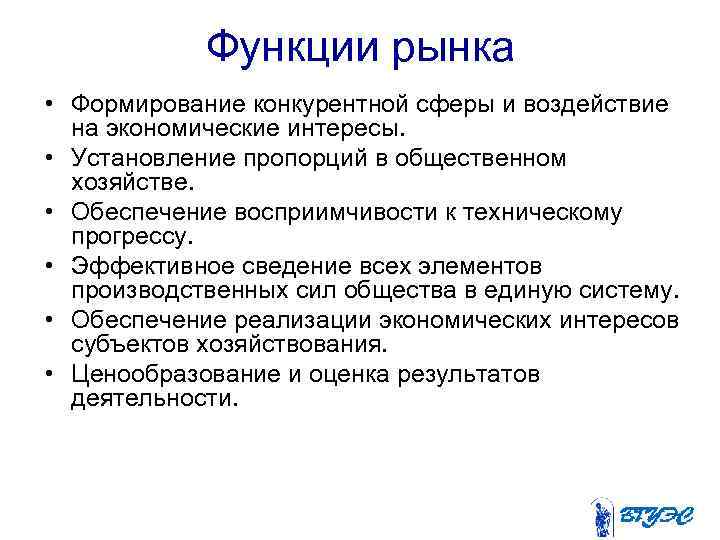 Функции рынка

• Формирование конкурентной сферы и воздействие на экономические интересы.
• Установление пропорций в общественном хозяйстве.
• Обеспечение восприимчивости к техническому прогрессу.
• Эффективное сведение всех элементов производственных сил общества в единую систему.
• Обеспечение реализации экономических интересов субъектов хозяйствования.
• Ценообразование и оценка результатов деятельности.

ВГУЭС